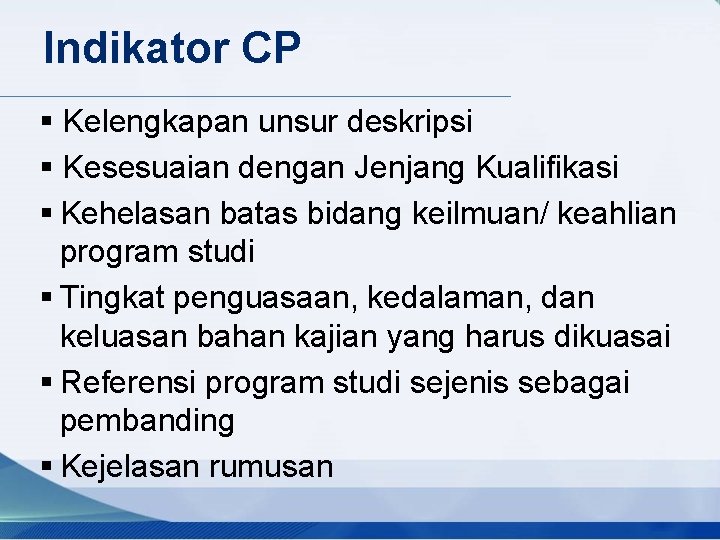 Indikator CP

▪ Kelengkapan unsur deskripsi
▪ Kesesuaian dengan Jenjang Kualifikasi
▪ Kehelasan batas bidang keilmuan/ keahlian program studi
▪ Tingkat penguasaan, kedalaman, dan keluasan bahan kajian yang harus dikuasai
▪ Referensi program studi sejenis sebagai pembanding
▪ Kejelasan rumusan